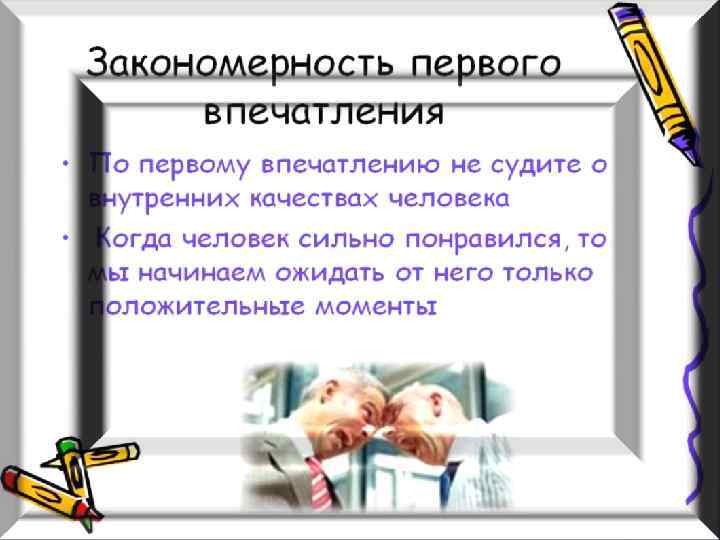 Закономерность первого впечатления

• По первому впечатлению не судите о внутренних качествах человека

• Когда человек сильно понравился, то мы начинаем ожидать от него только положительные моменты